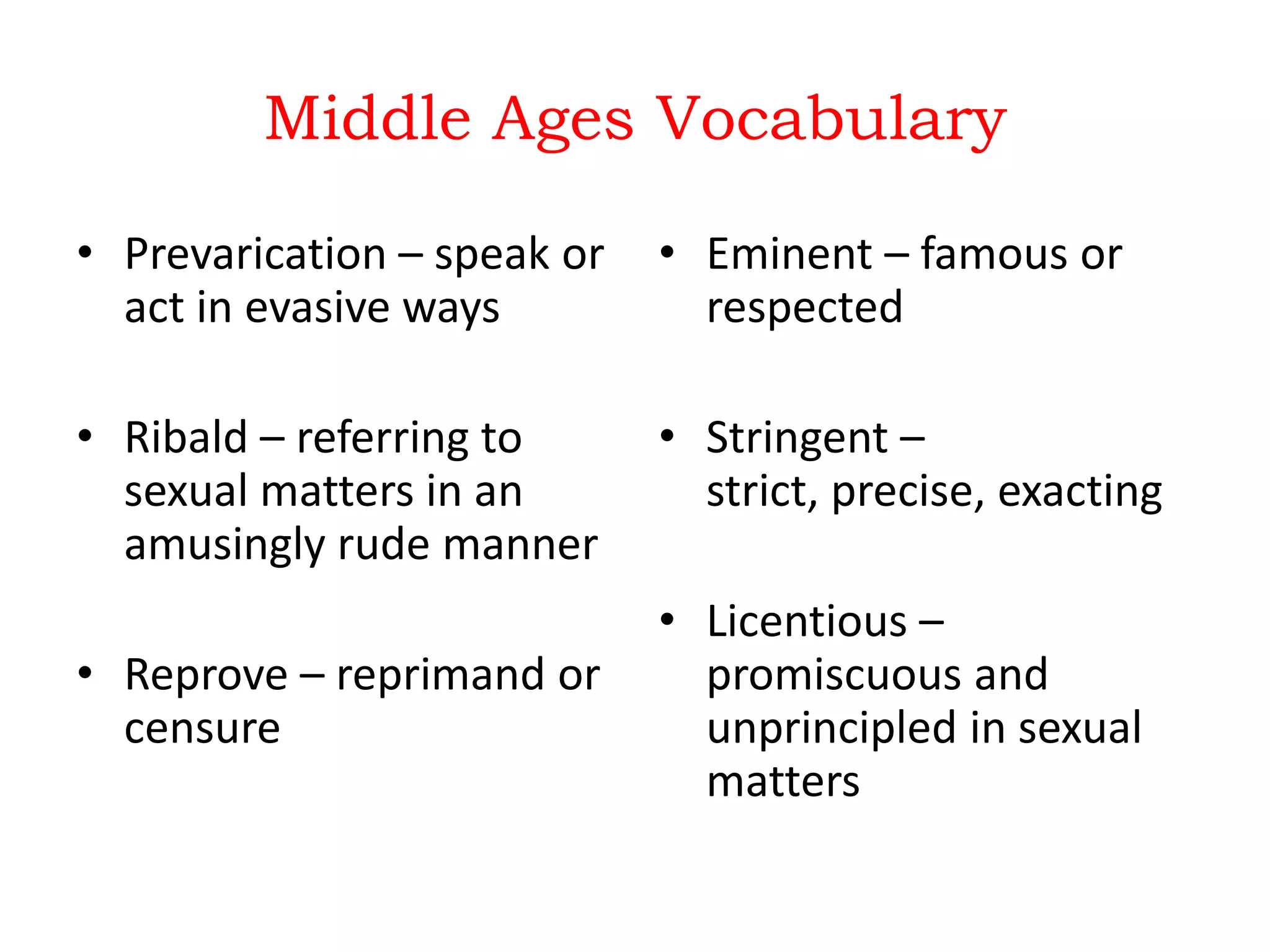 Middle Ages Vocabulary

• Prevarication – speak or act in evasive ways

• Ribald – referring to sexual matters in an amusingly rude manner

• Reprove – reprimand or censure

• Eminent – famous or respected

• Stringent – strict, precise, exacting

• Licentious – promiscuous and unprincipled in sexual matters